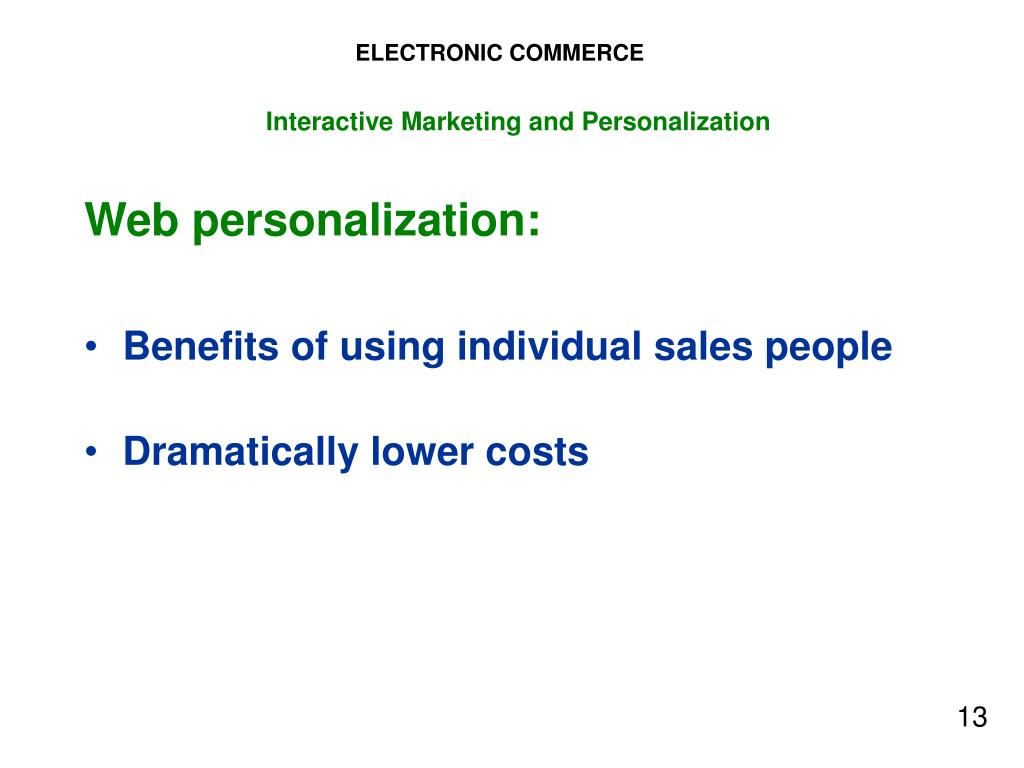 ELECTRONIC COMMERCE

Interactive Marketing and Personalization

Web personalization:

• Benefits of using individual sales people

• Dramatically lower costs

13